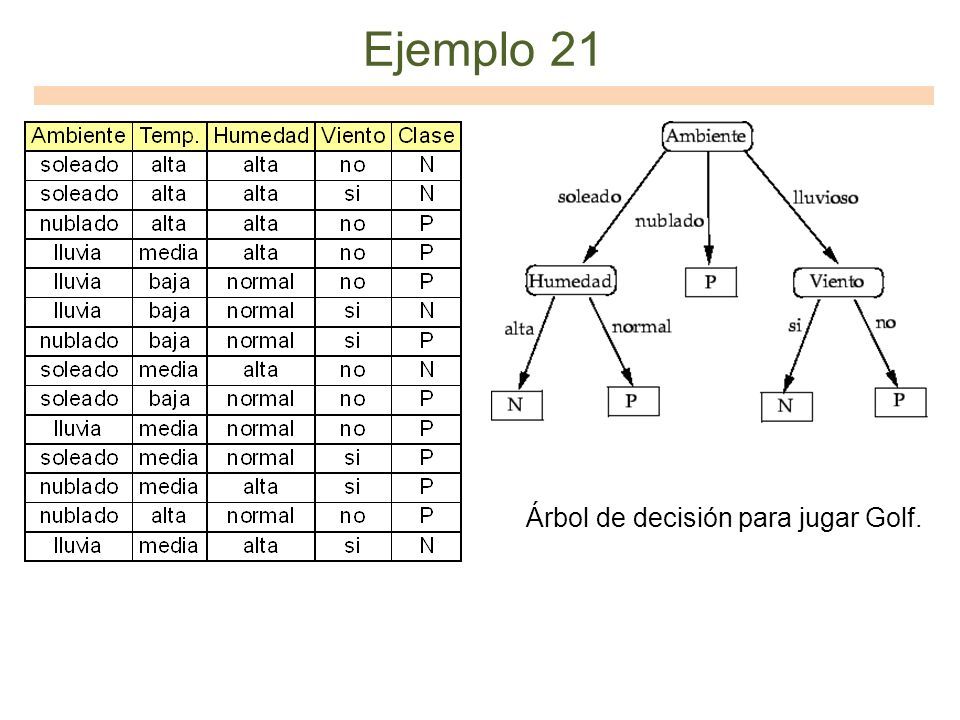 Ejemplo 21

| Ambiente | Temp. | Humedad | Viento | Clase |
|---|---|---|---|---|
| soleado | alta | alta | no | N |
| soleado | alta | alta | si | N |
| nublado | alta | alta | no | P |
| lluvia | media | alta | no | P |
| lluvia | baja | normal | no | P |
| lluvia | baja | normal | si | N |
| nublado | baja | normal | si | P |
| soleado | media | alta | no | N |
| soleado | baja | normal | no | P |
| lluvia | media | normal | no | P |
| soleado | media | normal | si | P |
| nublado | media | alta | si | P |
| nublado | alta | normal | no | P |
| lluvia | media | alta | si | N |

Ambiente
soleado
nublado
lluvioso
Humedad
P
Viento
alta
normal
si
no
N
P
N
P

Árbol de decisión para jugar Golf.